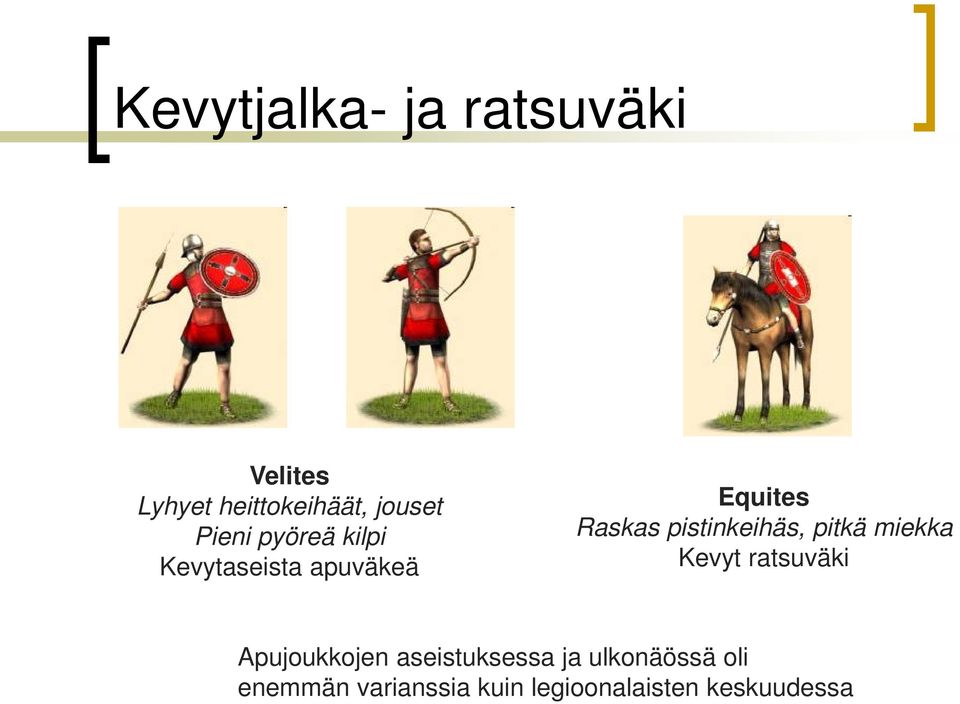 Kevytjalka- ja ratsuväki

Velites
Lyhyet heittokeihäät, jouset
Pieni pyöreä kilpi
Kevytaseista apuväkeä

Equites
Raskas pistinkeihäs, pitkä miekka
Kevyt ratsuväki

Apujoukkojen aseistuksessa ja ulkonäössä oli enemmän varianssia kuin legioonalaisten keskuudessa